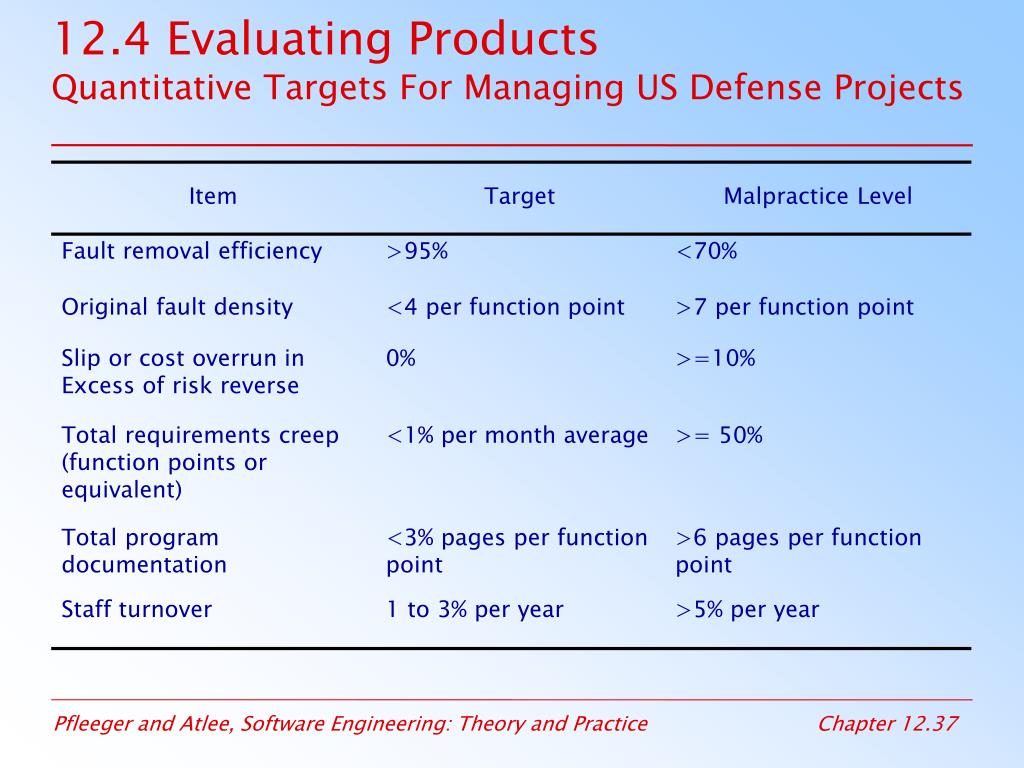 12.4 Evaluating Products
Quantitative Targets For Managing US Defense Projects

| Item | Target | Malpractice Level |
|---|---|---|
| Fault removal efficiency | >95% | <70% |
| Original fault density | <4 per function point | >7 per function point |
| Slip or cost overrun in Excess of risk reverse | 0% | >=10% |
| Total requirements creep (function points or equivalent) | <1% per month average | >= 50% |
| Total program documentation | <3% pages per function point | >6 pages per function point |
| Staff turnover | 1 to 3% per year | >5% per year |

Pfleeger and Atlee, Software Engineering: Theory and Practice

Chapter 12.37